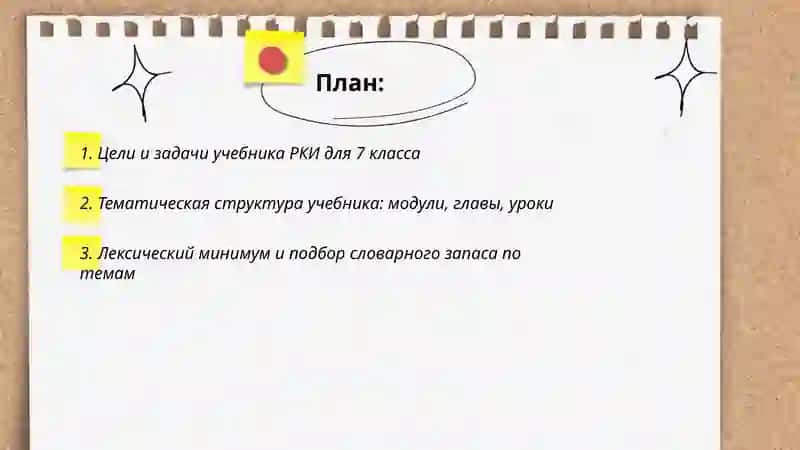 План:

1. Цели и задачи учебника РКИ для 7 класса

2. Тематическая структура учебника: модули, главы, уроки

3. Лексический минимум и подбор словарного запаса по темам